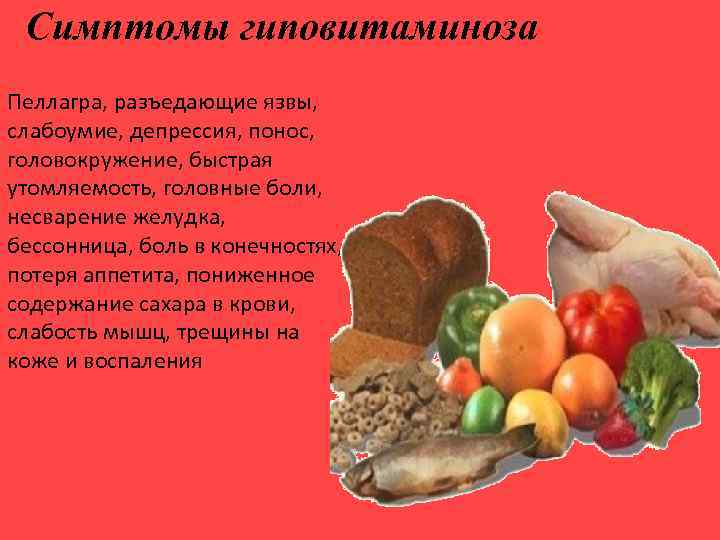 Симптомы гиповитаминоза

Пеллагра, разъедающие язвы, слабоумие, депрессия, понос, головокружение, быстрая утомляемость, головные боли, несварение желудка, бессонница, боль в конечностях, потеря аппетита, пониженное содержание сахара в крови, слабость мышц, трещины на коже и воспаления